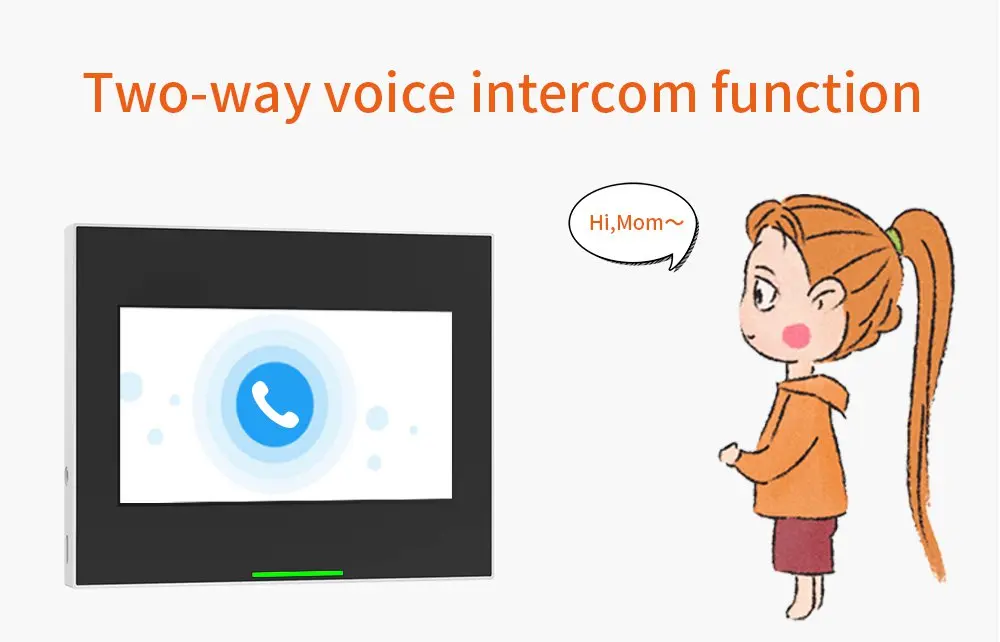 Two-way voice intercom function

Hi,Mom～